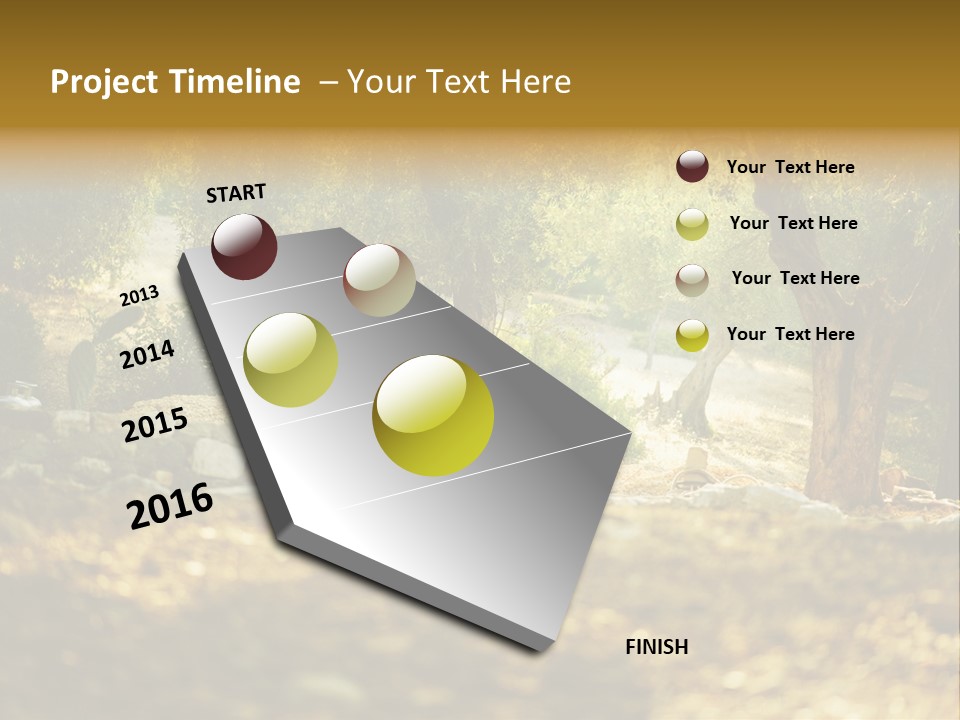 Project Timeline – Your Text Here

START

2013

2014

2015

2016

FINISH

Your Text Here

Your Text Here

Your Text Here

Your Text Here